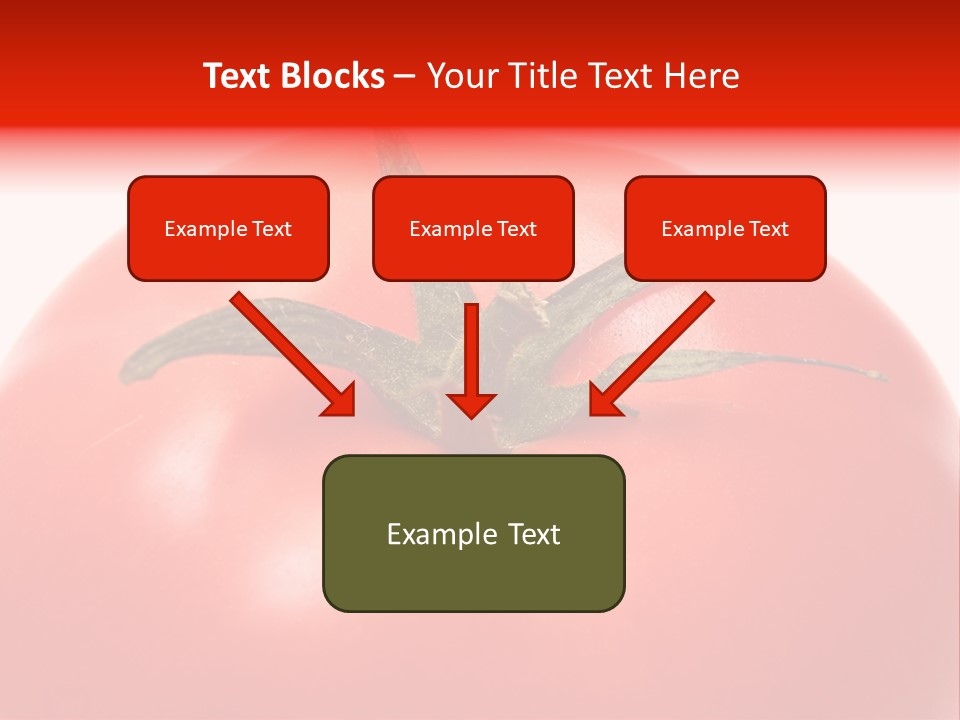 Text Blocks – Your Title Text Here

Example Text

Example Text

Example Text

Example Text